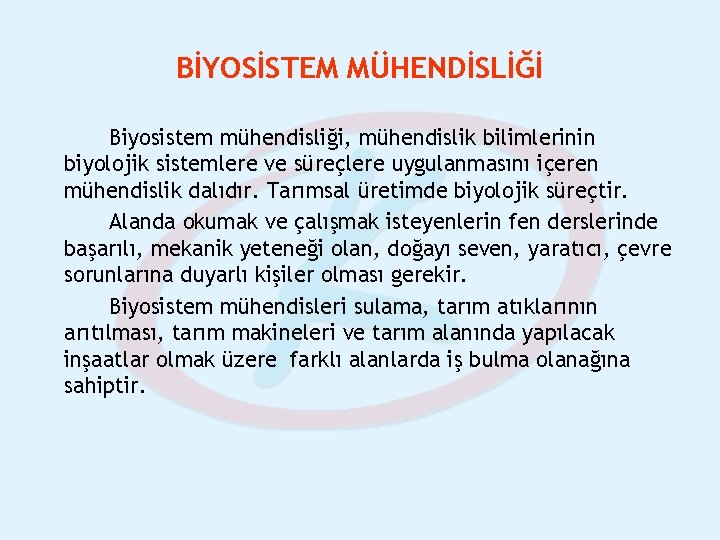 BİYOSİSTEM MÜHENDİSLİĞİ

Biyosistem mühendisliği, mühendislik bilimlerinin biyolojik sistemlere ve süreçlere uygulanmasını içeren mühendislik dalıdır. Tarımsal üretimde biyolojik süreçtir.

Alanda okumak ve çalışmak isteyenlerin fen derslerinde başarılı, mekanik yeteneği olan, doğayı seven, yaratıcı, çevre sorunlarına duyarlı kişiler olması gerekir.

Biyosistem mühendisleri sulama, tarım atıklarının arıtılması, tarım makineleri ve tarım alanında yapılacak inşaatlar olmak üzere farklı alanlarda iş bulma olanağına sahiptir.